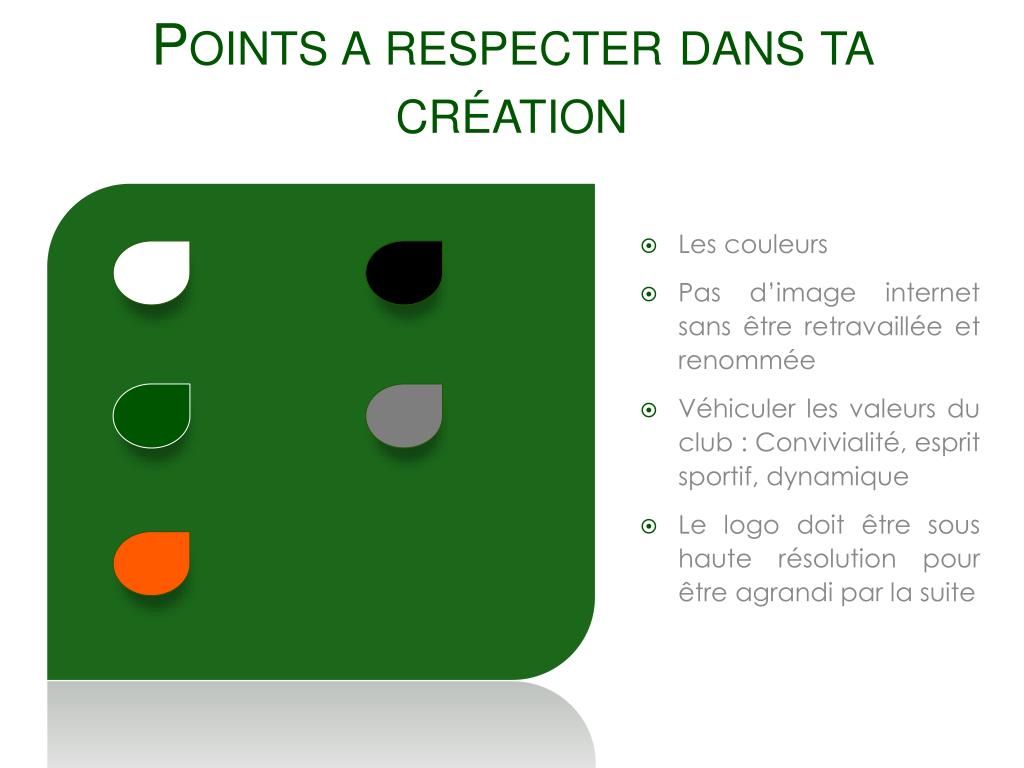 POINTS A RESPECTER DANS TA CRÉATION

Les couleurs

Pas d'image internet sans être retravaillée et renommée

Véhiculer les valeurs du club : Convivialité, esprit sportif, dynamique

Le logo doit être sous haute résolution pour être agrandi par la suite